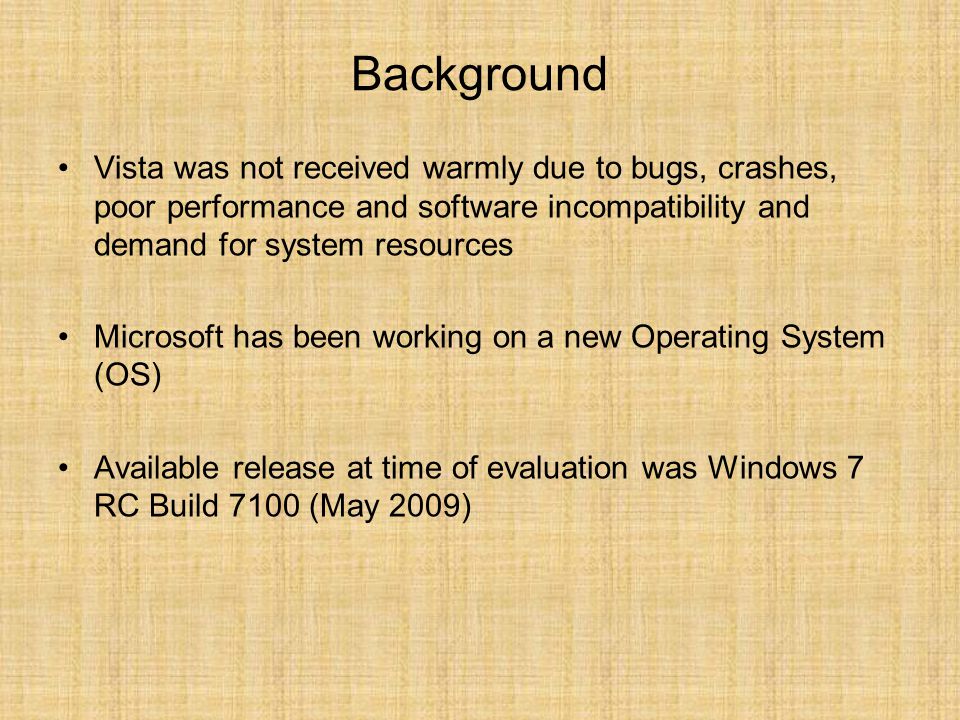 Background

• Vista was not received warmly due to bugs, crashes, poor performance and software incompatibility and demand for system resources

• Microsoft has been working on a new Operating System (OS)

• Available release at time of evaluation was Windows 7 RC Build 7100 (May 2009)